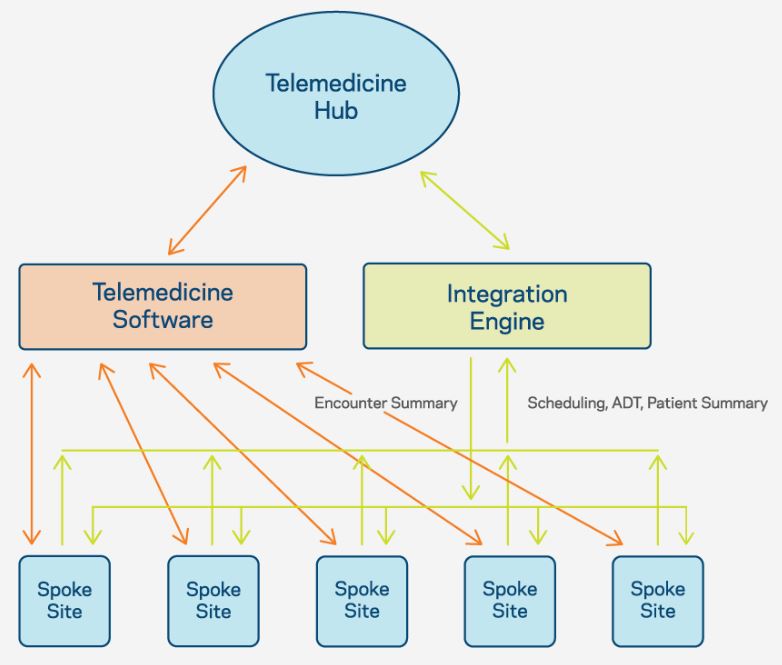 Telemedicine Hub

Telemedicine Software

Integration Engine

Encounter Summary

Scheduling, ADT, Patient Summary

Spoke Site

Spoke Site

Spoke Site

Spoke Site

Spoke Site